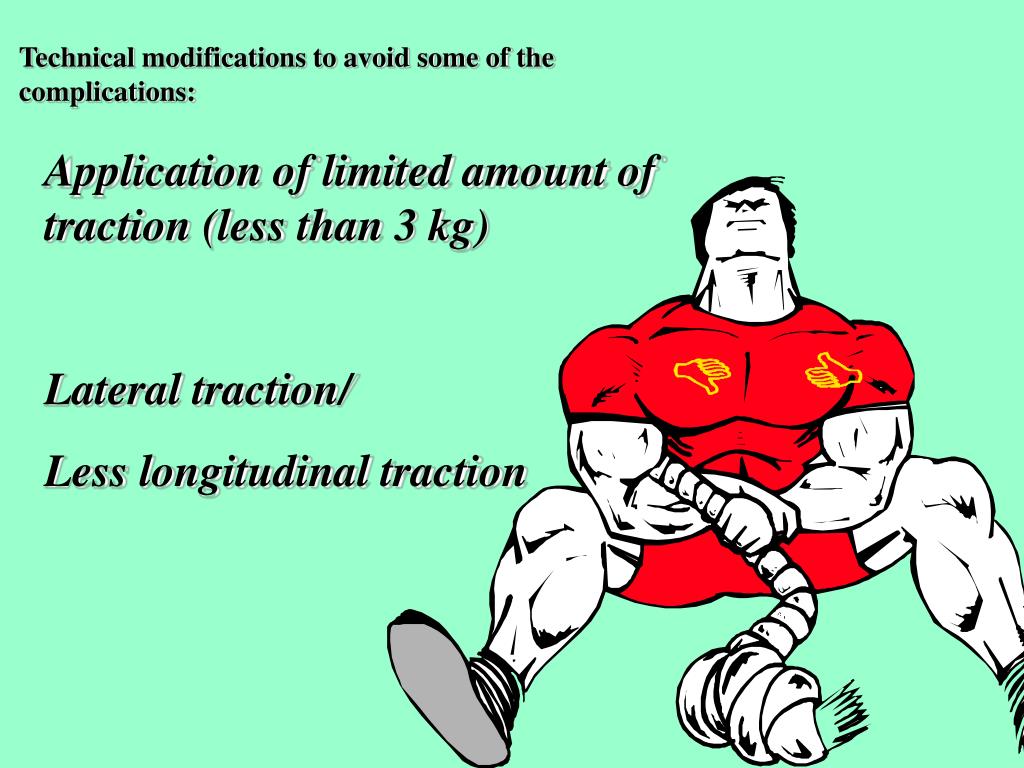 Technical modifications to avoid some of the complications:

Application of limited amount of traction (less than 3 kg)

Lateral traction/

Less longitudinal traction